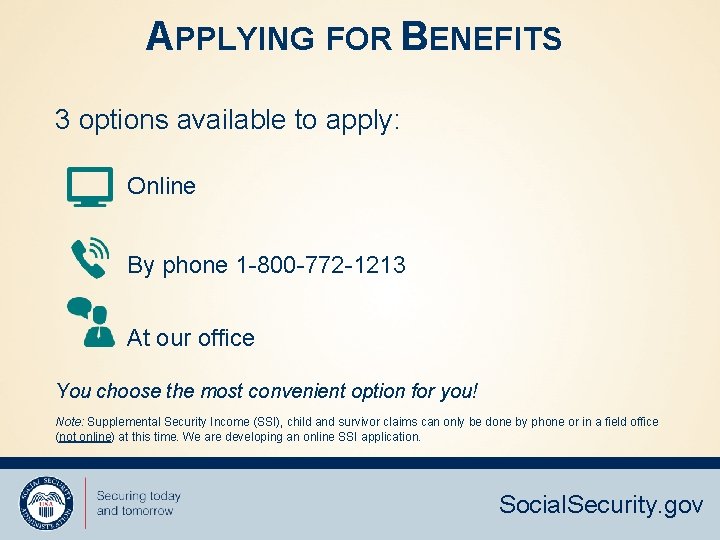 APPLYING FOR BENEFITS

3 options available to apply:

Online

By phone 1-800-772-1213

At our office

You choose the most convenient option for you!

Note: Supplemental Security Income (SSI), child and survivor claims can only be done by phone or in a field office (not online) at this time. We are developing an online SSI application.

SOCIAL SECURITY ADMINISTRATION USA

Securing today and tomorrow

SocialSecurity.gov